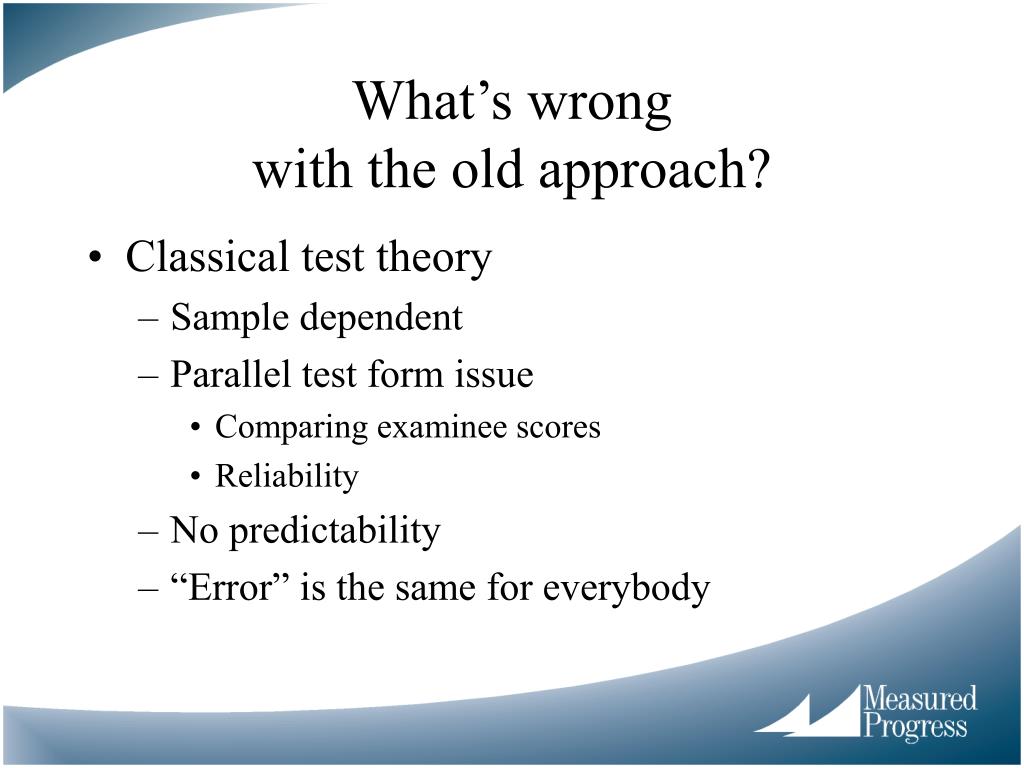 What’s wrong
with the old approach?

• Classical test theory
– Sample dependent
– Parallel test form issue
• Comparing examinee scores
• Reliability
– No predictability
– “Error” is the same for everybody

Measured Progress